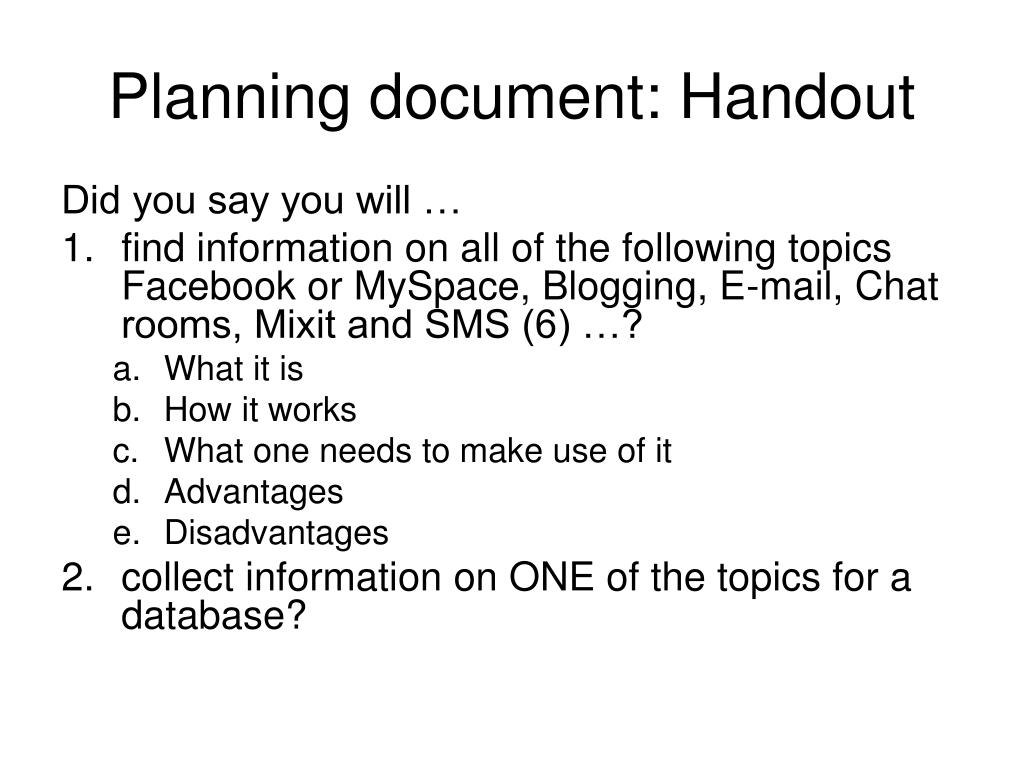 Planning document: Handout

Did you say you will …

1. find information on all of the following topics Facebook or MySpace, Blogging, E-mail, Chat rooms, Mixit and SMS (6) …?
a. What it is
b. How it works
c. What one needs to make use of it
d. Advantages
e. Disadvantages

2. collect information on ONE of the topics for a database?